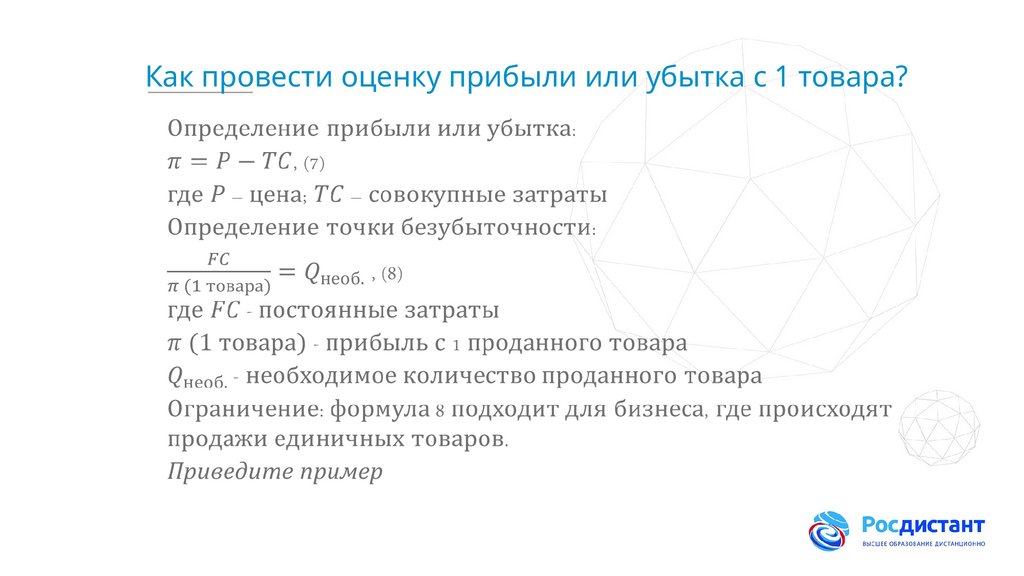 Как провести оценку прибыли или убытка с 1 товара?

Определение прибыли или убытка:
$\pi = P - TC$, (7)
где $P$ – цена; $TC$ – совокупные затраты
Определение точки безубыточности:
$\frac{FC}{\pi \text{ (1 товара)}} = Q_{\text{необ.}}$, (8)
где $FC$ - постоянные затраты
$\pi$ (1 товара) - прибыль с 1 проданного товара
$Q_{\text{необ.}}$ - необходимое количество проданного товара
Ограничение: формула 8 подходит для бизнеса, где происходят продажи единичных товаров.
Приведите пример

Росдистант
ВЫСШЕЕ ОБРАЗОВАНИЕ ДИСТАНЦИОННО